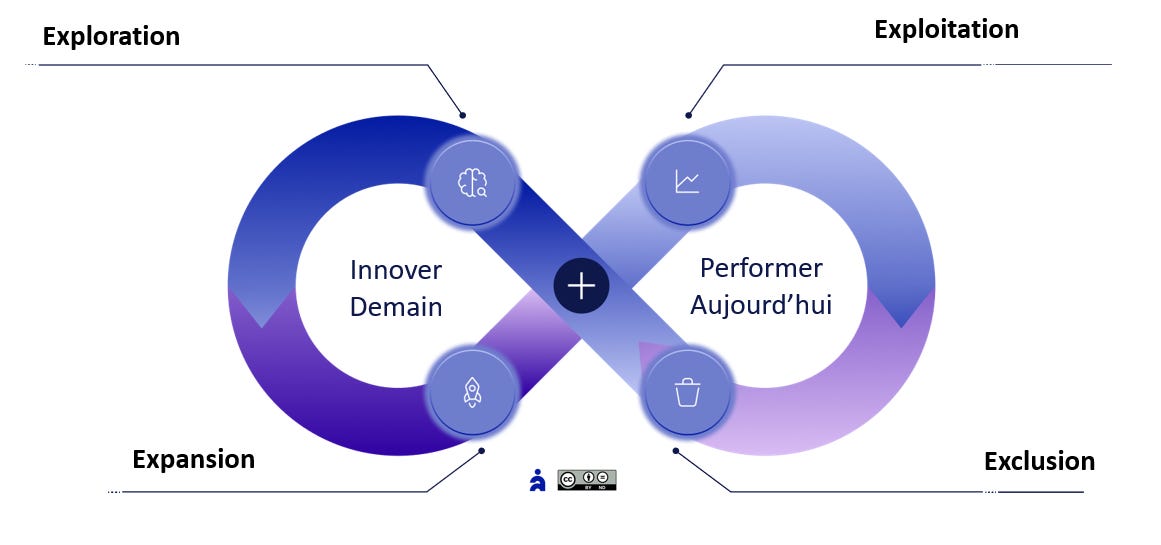 Exploration

Exploitation

Innover Demain

+

Performer Aujourd'hui

Expansion

Exclusion

cc BY ND